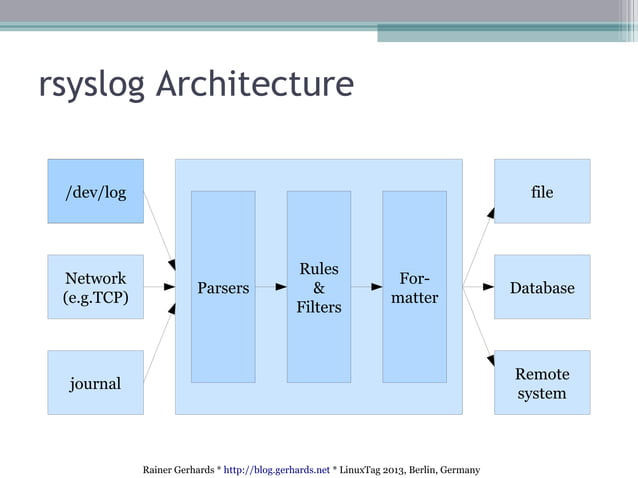 rsyslog Architecture

/dev/log

Network (e.g.TCP)

journal

Parsers

Rules & Filters

For-matter

file

Database

Remote system

Rainer Gerhards * http://blog.gerhards.net * LinuxTag 2013, Berlin, Germany